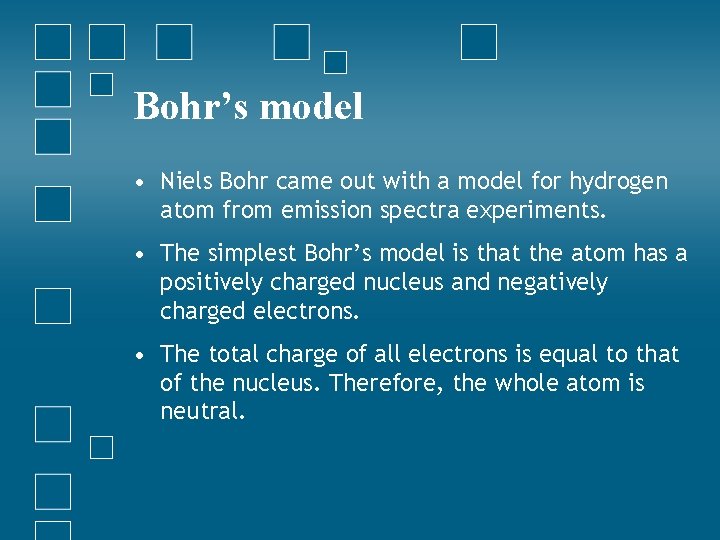 Bohr’s model

• Niels Bohr came out with a model for hydrogen atom from emission spectra experiments.

• The simplest Bohr’s model is that the atom has a positively charged nucleus and negatively charged electrons.

• The total charge of all electrons is equal to that of the nucleus. Therefore, the whole atom is neutral.